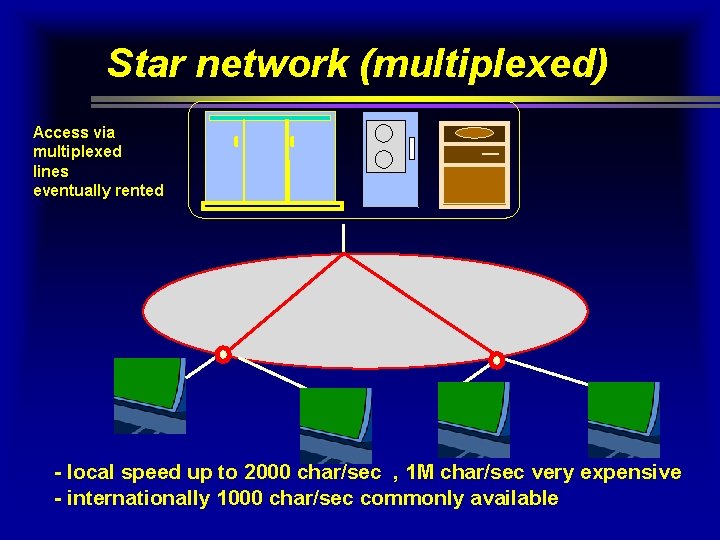 Star network (multiplexed)

Access via multiplexed lines eventually rented

- local speed up to 2000 char/sec , 1M char/sec very expensive
- internationally 1000 char/sec commonly available